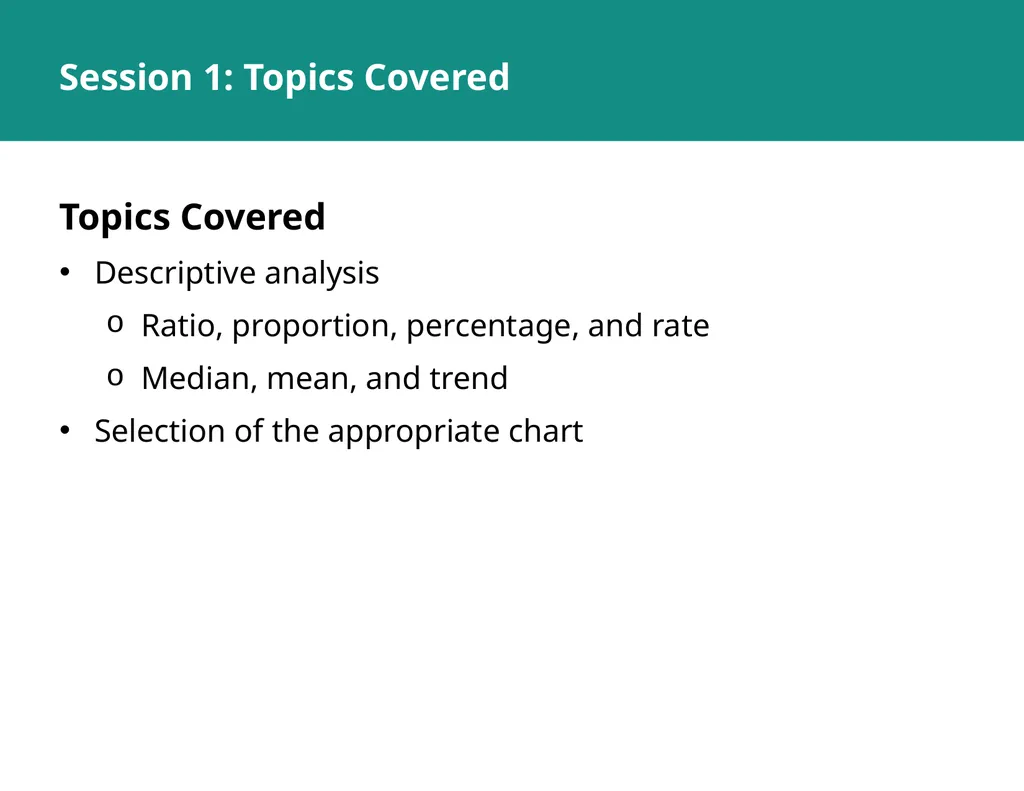 Session 1: Topics Covered

Topics Covered

• Descriptive analysis
  o Ratio, proportion, percentage, and rate
  o Median, mean, and trend
• Selection of the appropriate chart